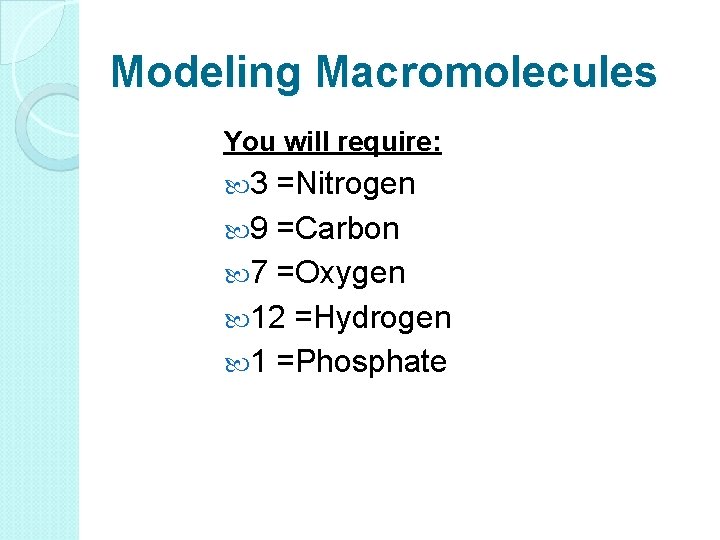 Modeling Macromolecules

You will require:

3 =Nitrogen
9 =Carbon
7 =Oxygen
12 =Hydrogen
1 =Phosphate